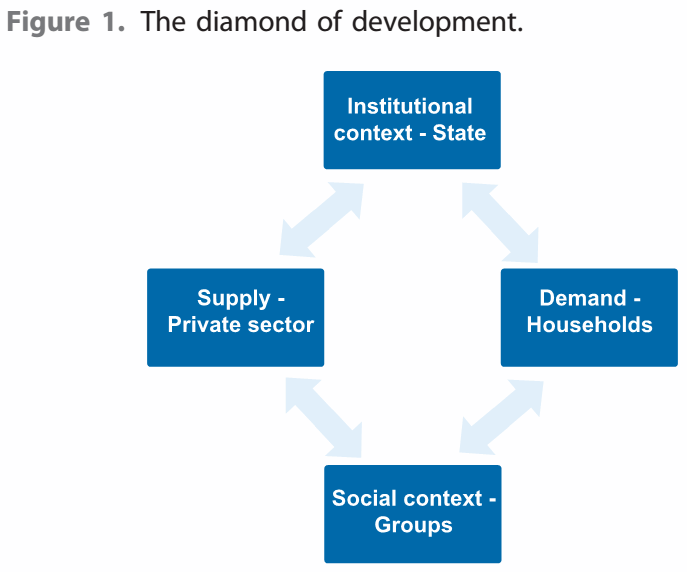 Figure 1. The diamond of development.

Institutional context - State

Supply - Private sector

Demand - Households

Social context - Groups